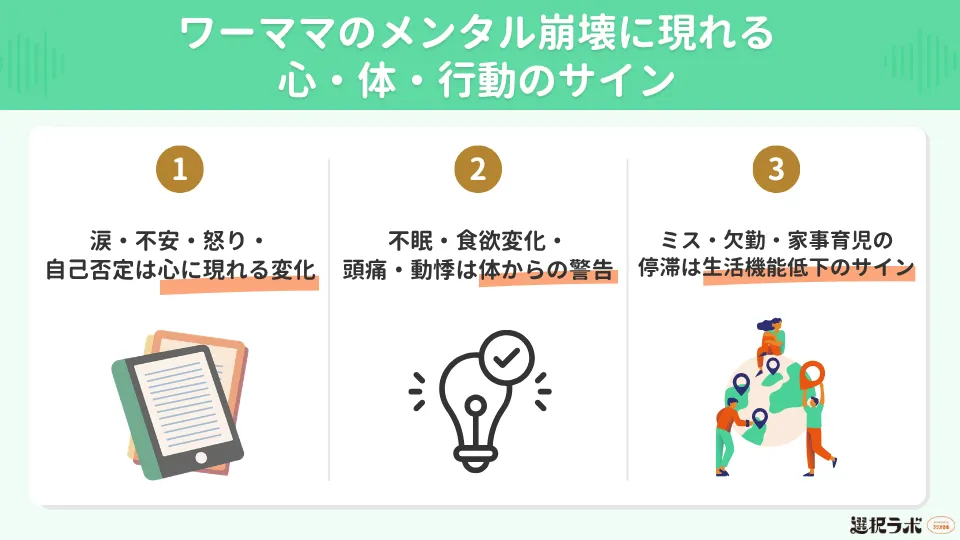 ワーママのメンタル崩壊に現れる
心・体・行動のサイン

1

涙・不安・怒り・
自己否定は心に現れる変化

2

不眠・食欲変化・
頭痛・動悸は体からの警告

3

ミス・欠勤・家事育児の
停滞は生活機能低下のサイン

選択ラボ